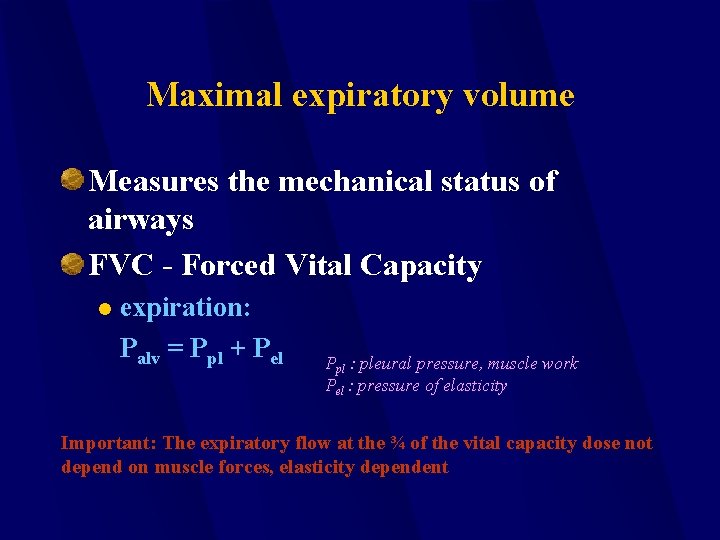 Maximal expiratory volume

Measures the mechanical status of airways

FVC - Forced Vital Capacity

expiration:

$P_{alv} = P_{pl} + P_{el}$

$P_{pl}$ : pleural pressure, muscle work
$P_{el}$ : pressure of elasticity

Important: The expiratory flow at the ¾ of the vital capacity dose not depend on muscle forces, elasticity dependent